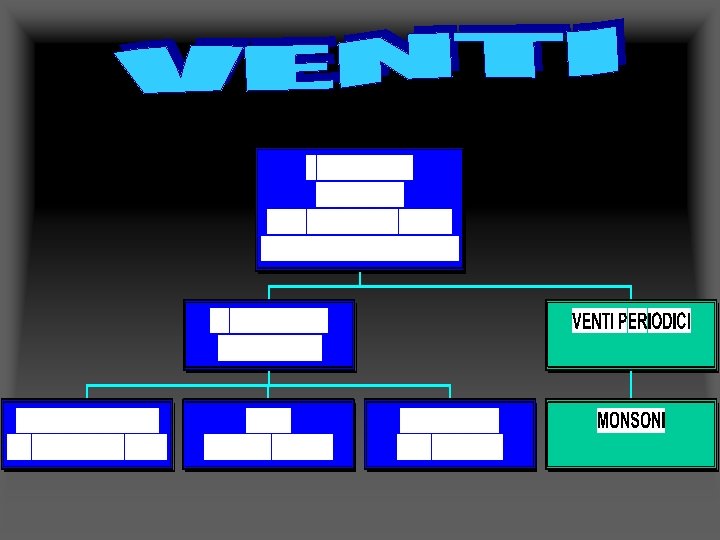 VENTI

VENTI PERIODICI

MONSONI